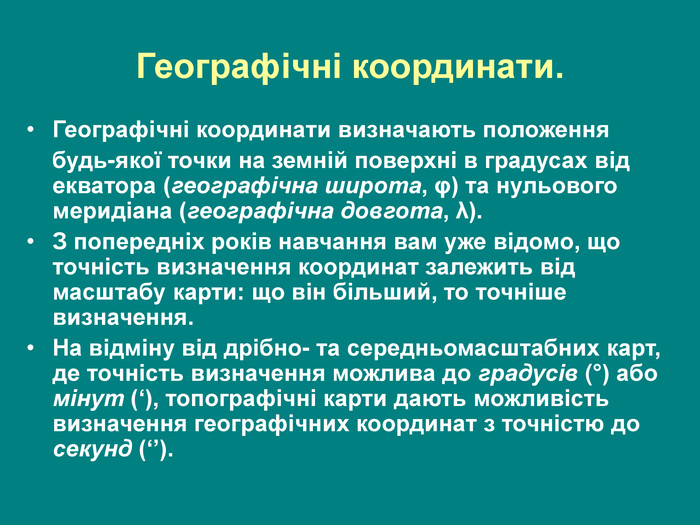 Географічні координати.

• Географічні координати визначають положення будь-якої точки на земній поверхні в градусах від екватора (географічна широта, φ) та нульового меридіана (географічна довгота, λ).

• З попередніх років навчання вам уже відомо, що точність визначення координат залежить від масштабу карти: що він більший, то точніше визначення.

• На відміну від дрібно- та середньомасштабних карт, де точність визначення можлива до градусів (°) або мінут (‘), топографічні карти дають можливість визначення географічних координат з точністю до секунд (‘’).